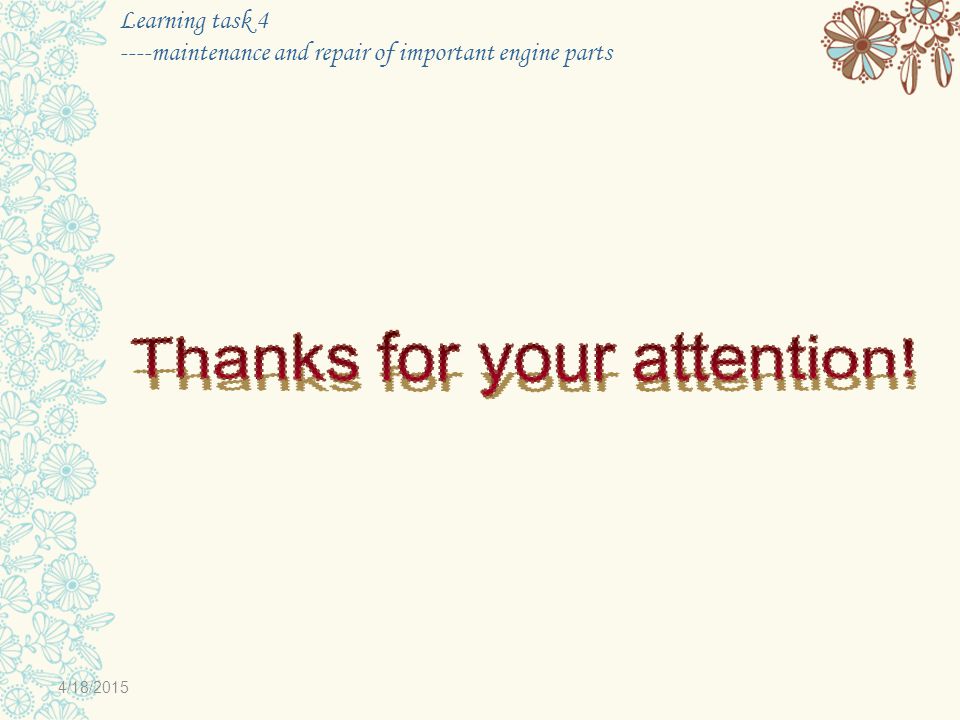 Learning task 4
----maintenance and repair of important engine parts

Thanks for your attention!

4/18/2015